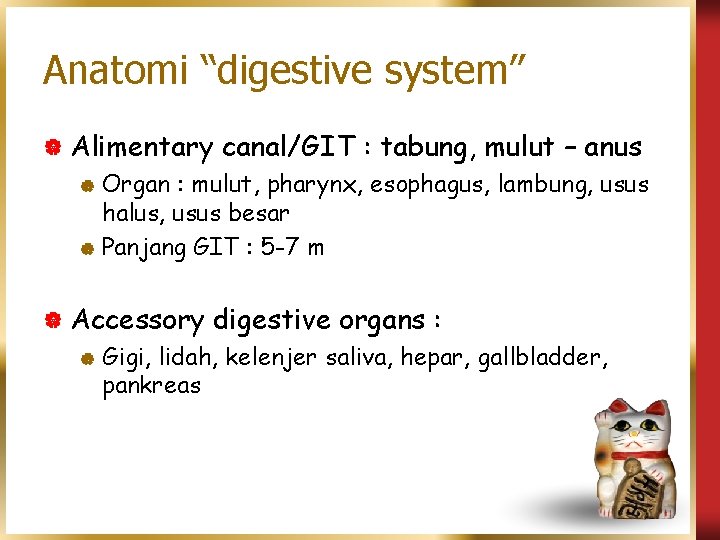 Anatomi “digestive system”

Alimentary canal/GIT : tabung, mulut – anus

Organ : mulut, pharynx, esophagus, lambung, usus halus, usus besar

Panjang GIT : 5-7 m

Accessory digestive organs :

Gigi, lidah, kelenjer saliva, hepar, gallbladder, pankreas